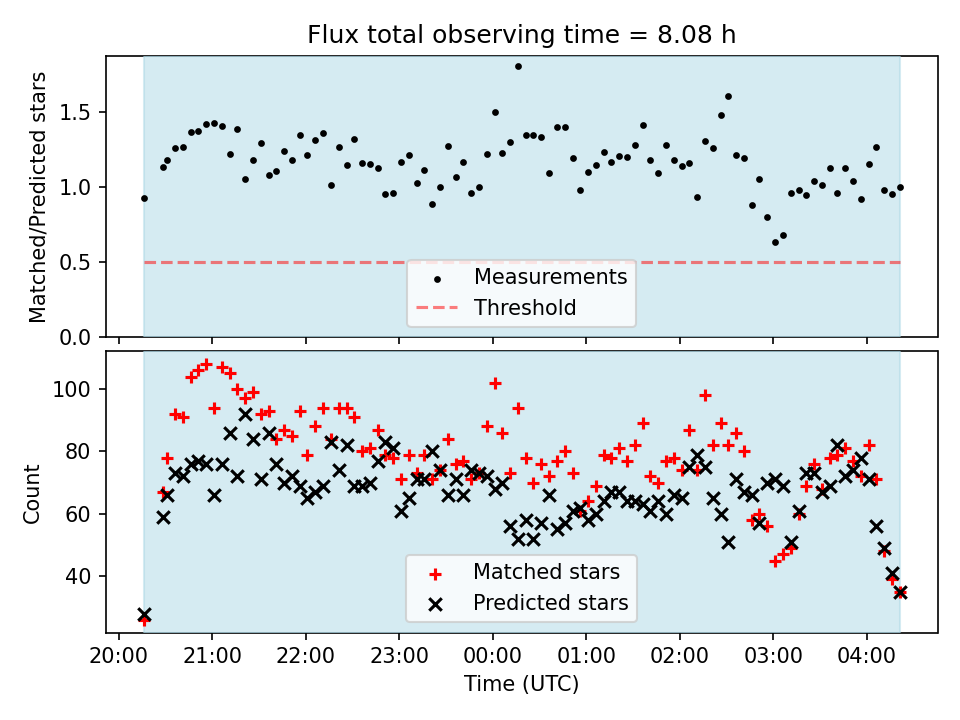 Flux total observing time = 8.08 h

Matched/Predicted stars

1.5
1.0
0.5
0.0

Measurements
Threshold

Count

100
80
60
40

Matched stars
Predicted stars

20:00 21:00 22:00 23:00 00:00 01:00 02:00 03:00 04:00
Time (UTC)